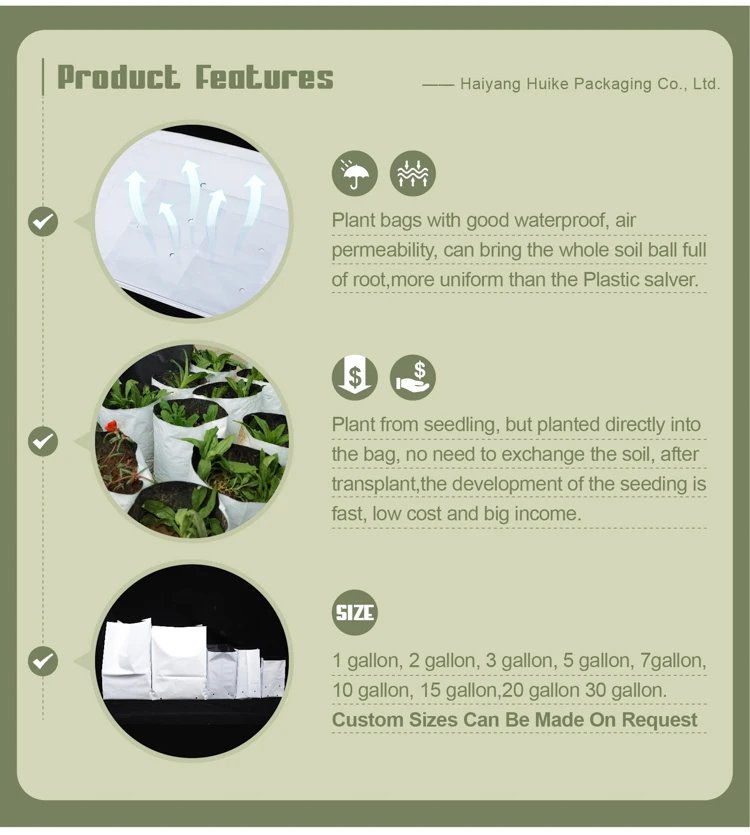 Product Features

—— Haiyang Huike Packaging Co., Ltd.

Plant bags with good waterproof, air permeability, can bring the whole soil ball full of root,more uniform than the Plastic salver.

Plant from seedling, but planted directly into the bag, no need to exchange the soil, after transplant,the development of the seeding is fast, low cost and big income.

SIZE

1 gallon, 2 gallon, 3 gallon, 5 gallon, 7gallon, 10 gallon, 15 gallon,20 gallon 30 gallon.
Custom Sizes Can Be Made On Request